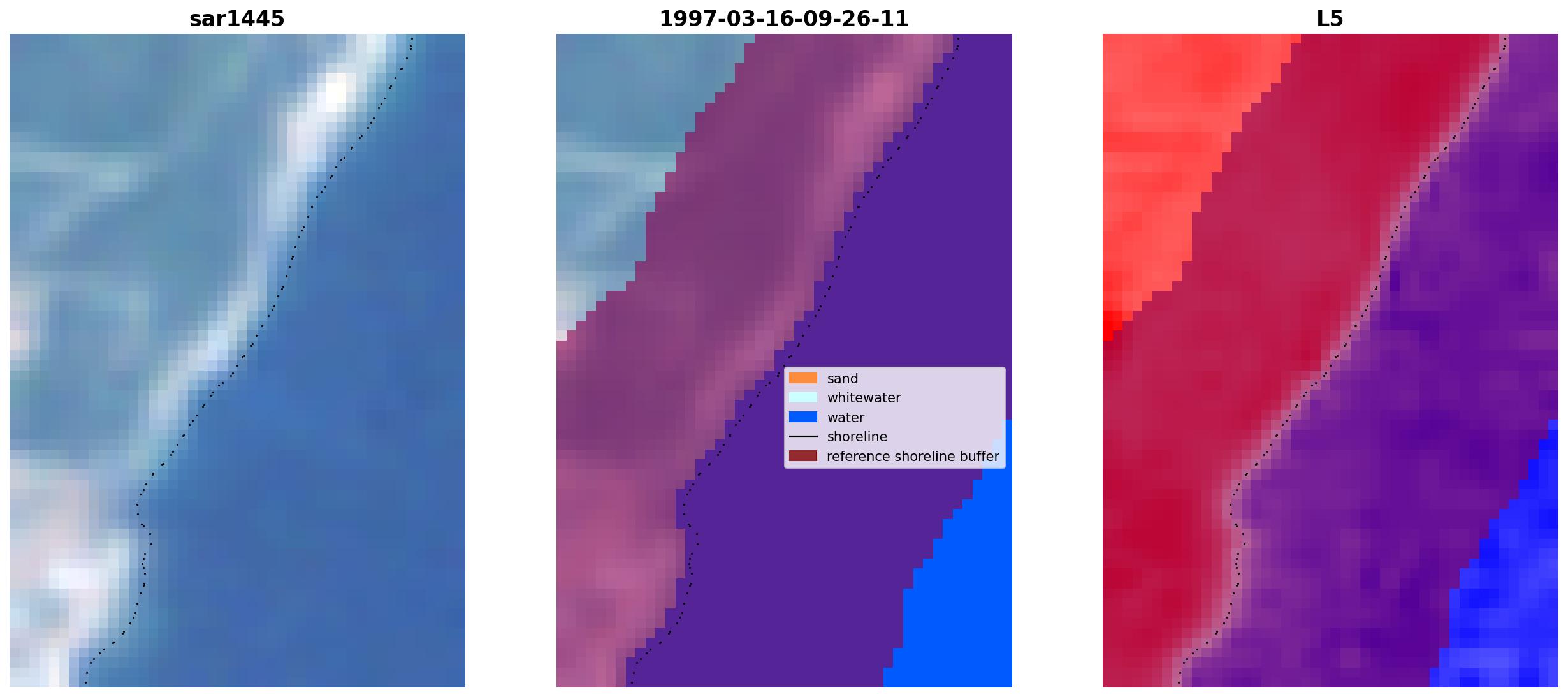 sar1445

1997-03-16-09-26-11

sand
whitewater
water
shoreline
reference shoreline buffer

L5